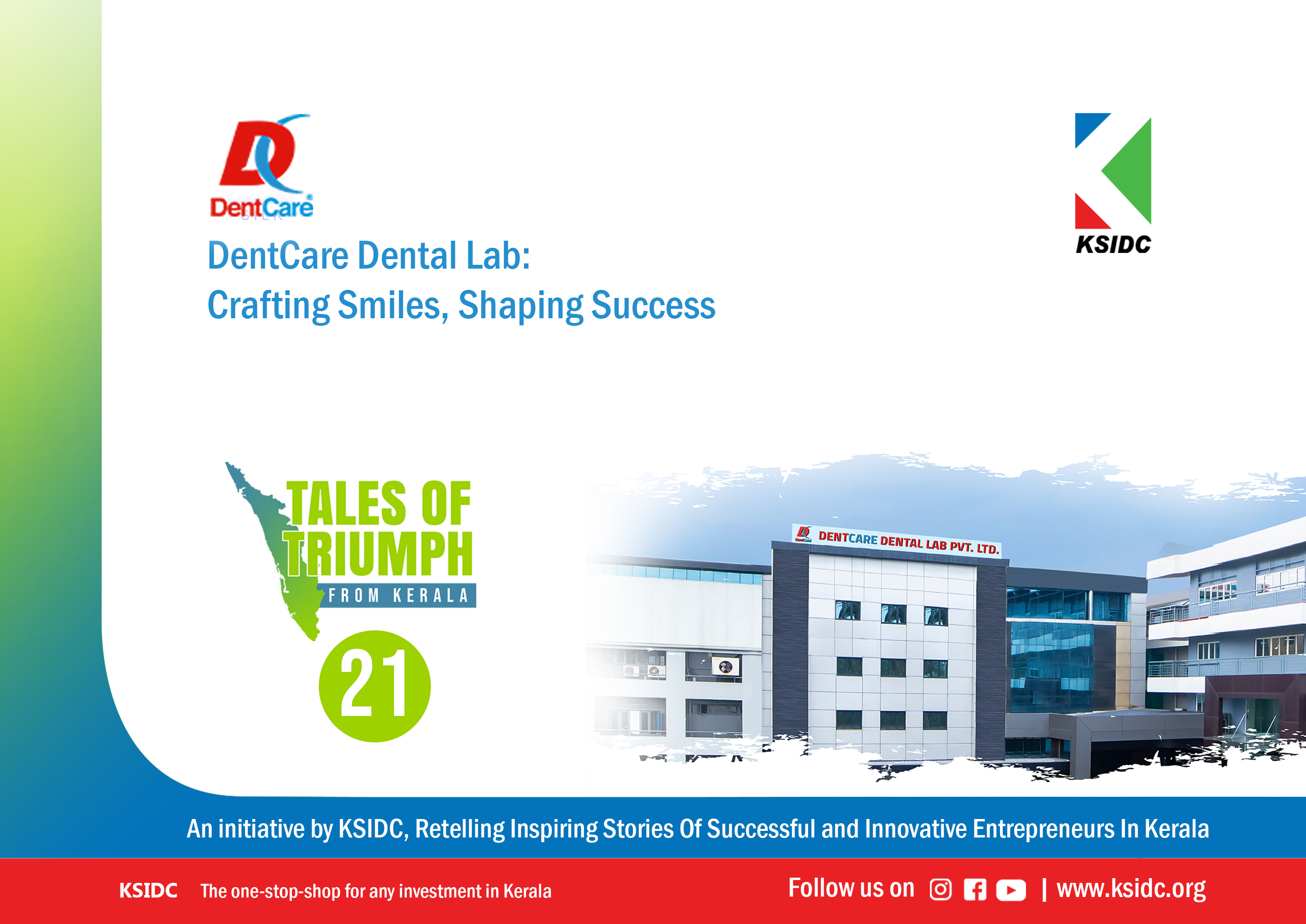 DentCare

KSIDC

DentCare Dental Lab:
Crafting Smiles, Shaping Success

TALES OF TRIUMPH
FROM KERALA
21

DENTCARE DENTAL LAB PVT. LTD.

An initiative by KSIDC, Retelling Inspiring Stories Of Successful and Innovative Entrepreneurs In Kerala

KSIDC The one-stop-shop for any investment in Kerala

Follow us on | www.ksidc.org